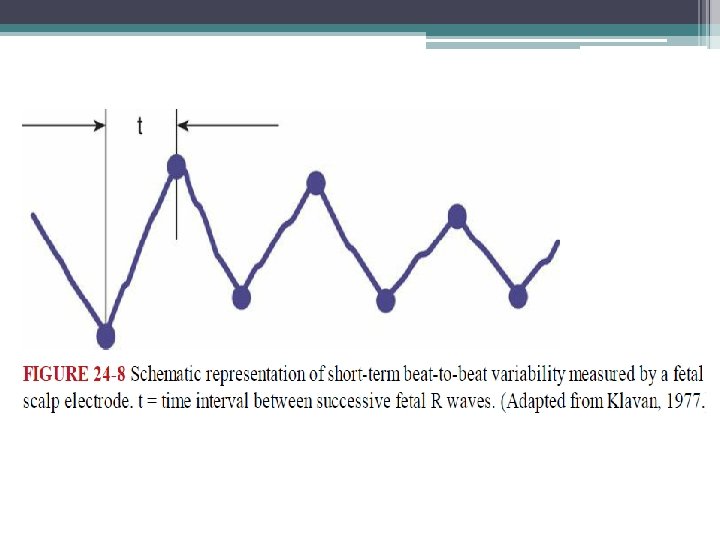 t

FIGURE 24-8 Schematic representation of short-term beat-to-beat variability measured by a fetal scalp electrode. t = time interval between successive fetal R waves. (Adapted from Klavan, 1977.